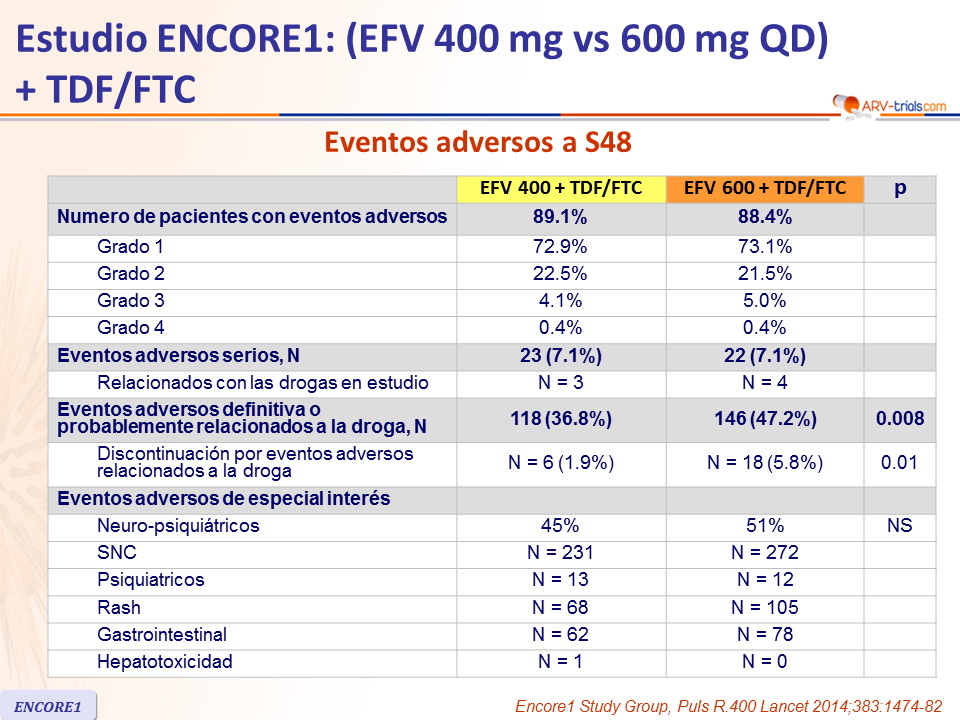 Estudio ENCORE1: (EFV 400 mg vs 600 mg QD) + TDF/FTC

ARV-trials.com

Eventos adversos a S48

| | EFV 400 + TDF/FTC | EFV 600 + TDF/FTC | p |
|---|---|---|---|
| Numero de pacientes con eventos adversos | 89.1% | 88.4% | |
| Grado 1 | 72.9% | 73.1% | |
| Grado 2 | 22.5% | 21.5% | |
| Grado 3 | 4.1% | 5.0% | |
| Grado 4 | 0.4% | 0.4% | |
| Eventos adversos serios, N | 23 (7.1%) | 22 (7.1%) | |
| Relacionados con las drogas en estudio | N = 3 | N = 4 | |
| Eventos adversos definitiva o probablemente relacionados a la droga, N | 118 (36.8%) | 146 (47.2%) | 0.008 |
| Discontinuación por eventos adversos relacionados a la droga | N = 6 (1.9%) | N = 18 (5.8%) | 0.01 |
| Eventos adversos de especial interés | | | |
| Neuro-psiquiátricos | 45% | 51% | NS |
| SNC | N = 231 | N = 272 | |
| Psiquiatricos | N = 13 | N = 12 | |
| Rash | N = 68 | N = 105 | |
| Gastrointestinal | N = 62 | N = 78 | |
| Hepatotoxicidad | N = 1 | N = 0 | |

ENCORE1

Encore1 Study Group, Puls R.400 Lancet 2014;383:1474-82